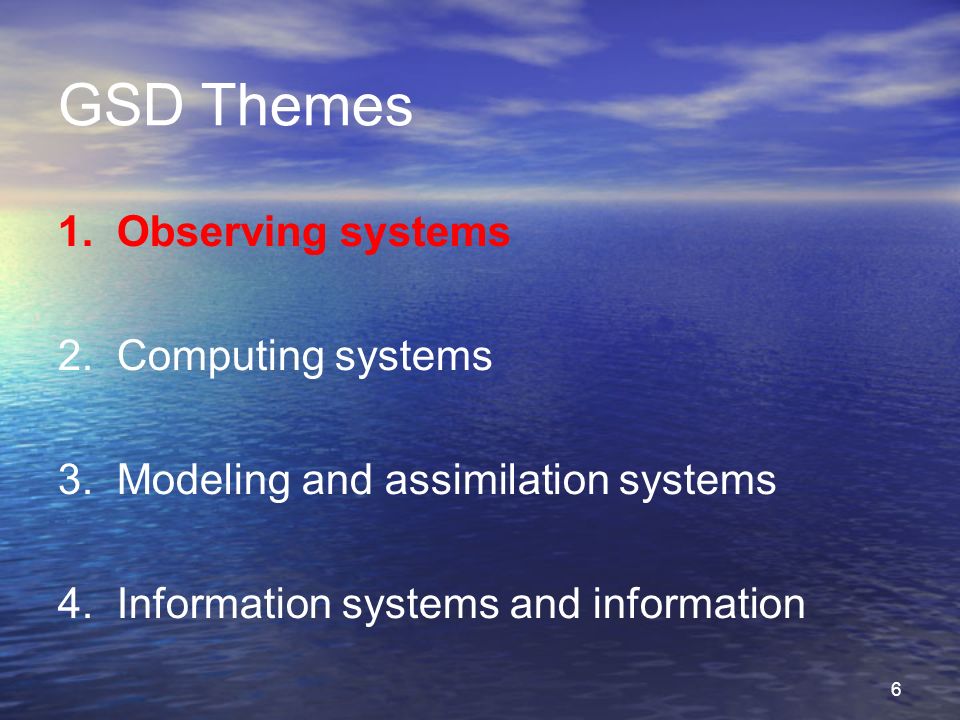 GSD Themes

1. Observing systems

2. Computing systems

3. Modeling and assimilation systems

4. Information systems and information

6